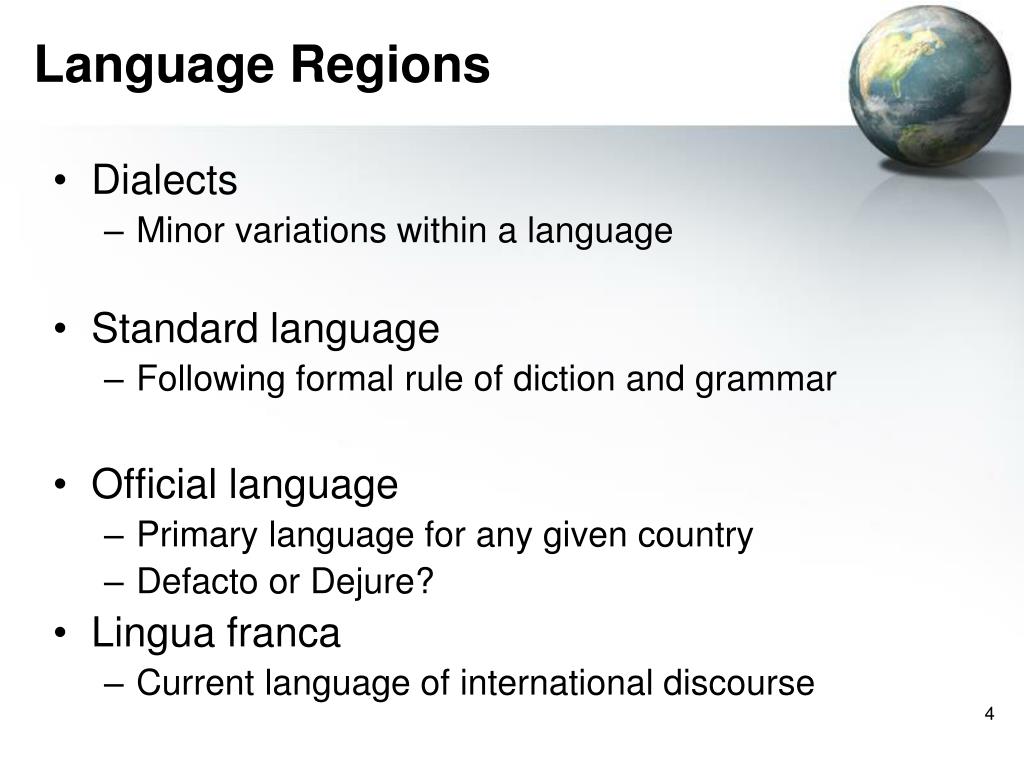 Language Regions

• Dialects
– Minor variations within a language

• Standard language
– Following formal rule of diction and grammar

• Official language
– Primary language for any given country
– Defacto or Dejure?

• Lingua franca
– Current language of international discourse

4